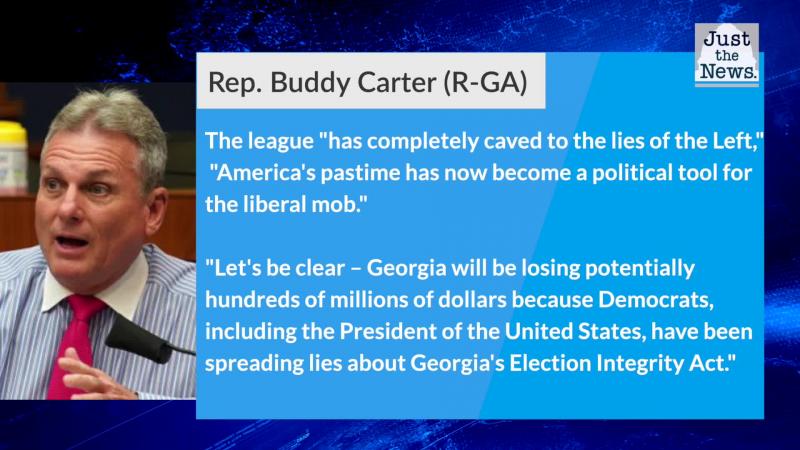 Just the News.

Rep. Buddy Carter (R-GA)

The league "has completely caved to the lies of the Left," "America's pastime has now become a political tool for the liberal mob."

"Let's be clear – Georgia will be losing potentially hundreds of millions of dollars because Democrats, including the President of the United States, have been spreading lies about Georgia's Election Integrity Act."